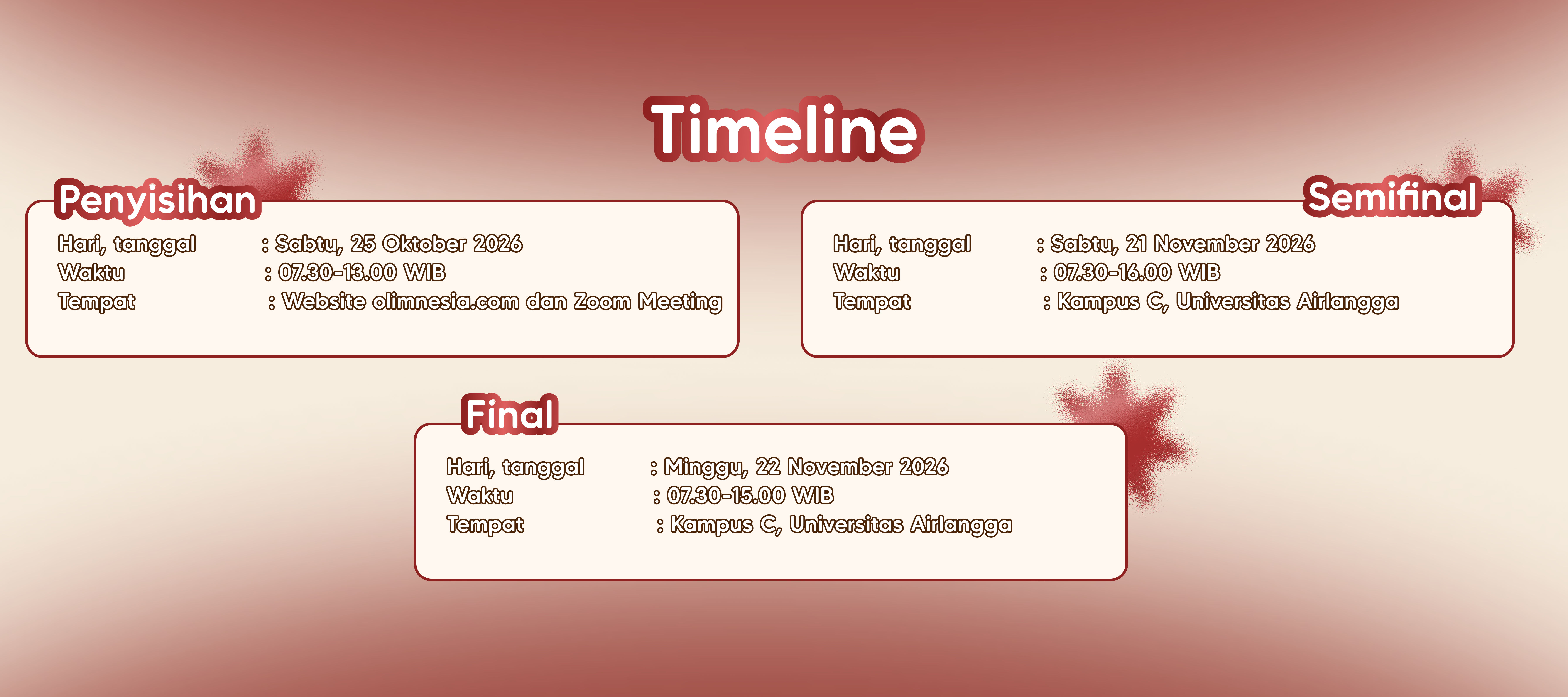 Timeline

Penyisihan

Hari, tanggal : Sabtu, 25 Oktober 2026
Waktu : 07.30-13.00 WIB
Tempat : Website olimnesia.com dan Zoom Meeting

Semifinal

Hari, tanggal : Sabtu, 21 November 2026
Waktu : 07.30-16.00 WIB
Tempat : Kampus C, Universitas Airlangga

Final

Hari, tanggal : Minggu, 22 November 2026
Waktu : 07.30-15.00 WIB
Tempat : Kampus C, Universitas Airlangga